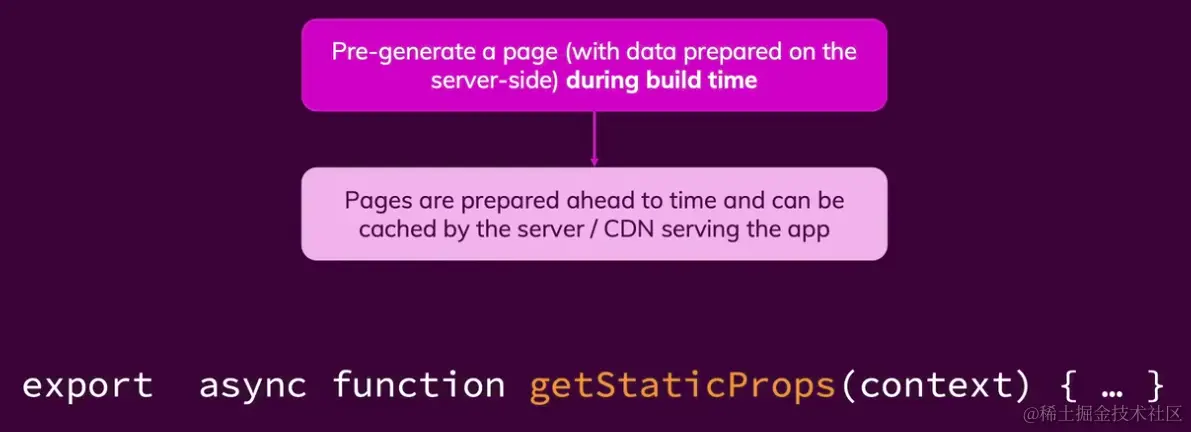 Pre-generate a page (with data prepared on the server-side) during build time

Pages are prepared ahead to time and can be cached by the server / CDN serving the app

export async function getStaticProps(context) { … }

@稀土掘金技术社区